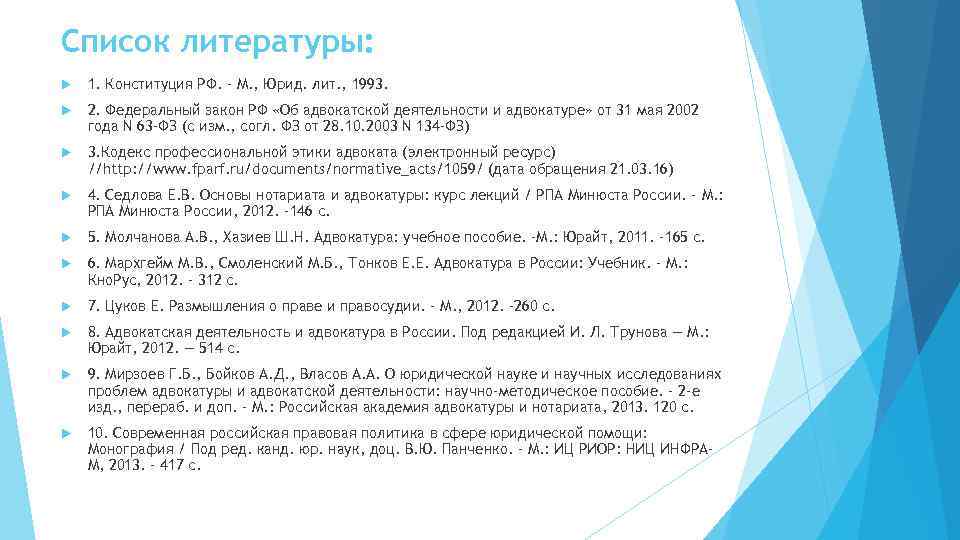 Список литературы:

1. Конституция РФ. - М., Юрид. лит., 1993.

2. Федеральный закон РФ «Об адвокатской деятельности и адвокатуре» от 31 мая 2002 года N 63-ФЗ (с изм., согл. ФЗ от 28.10.2003 N 134-ФЗ)

3.Кодекс профессиональной этики адвоката (электронный ресурс) //http://www.fparf.ru/documents/normative_acts/1059/ (дата обращения 21.03.16)

4. Седлова Е.В. Основы нотариата и адвокатуры: курс лекций / РПА Минюста России. - М.: РПА Минюста России, 2012. -146 с.

5. Молчанова А.В., Хазиев Ш.Н. Адвокатура: учебное пособие. -М.: Юрайт, 2011. -165 с.

6. Мархгейм М.В., Смоленский М.Б., Тонков Е.Е. Адвокатура в России: Учебник. - М.: КноРус, 2012. - 312 с.

7. Цуков Е. Размышления о праве и правосудии. - М., 2012. -260 с.

8. Адвокатская деятельность и адвокатура в России. Под редакцией И. Л. Трунова — М.: Юрайт, 2012. — 514 с.

9. Мирзоев Г.Б., Бойков А.Д., Власов А.А. О юридической науке и научных исследованиях проблем адвокатуры и адвокатской деятельности: научно-методическое пособие. - 2-е изд., перераб. и доп. - М.: Российская академия адвокатуры и нотариата, 2013. 120 с.

10. Современная российская правовая политика в сфере юридической помощи: Монография / Под ред. канд. юр. наук, доц. В.Ю. Панченко. - М.: ИЦ РИОР: НИЦ ИНФРА-М, 2013. - 417 с.